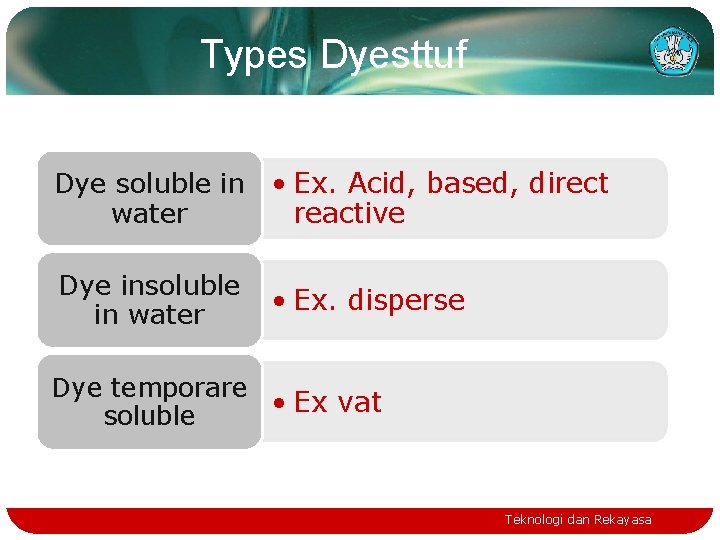 Types Dyesttuf

Dye soluble in water

• Ex. Acid, based, direct reactive

Dye insoluble in water

• Ex. disperse

Dye temporare soluble

• Ex vat

Teknologi dan Rekayasa